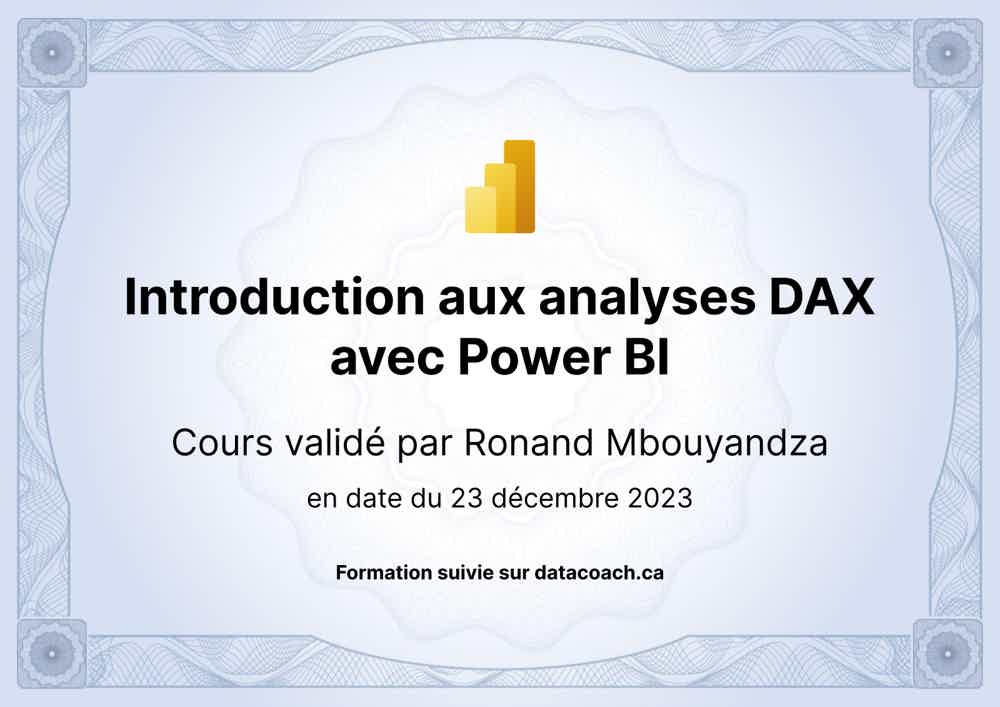 Introduction aux analyses DAX avec Power BI

Cours validé par Ronand Mbouyandza

en date du 23 décembre 2023

Formation suivie sur datacoach.ca